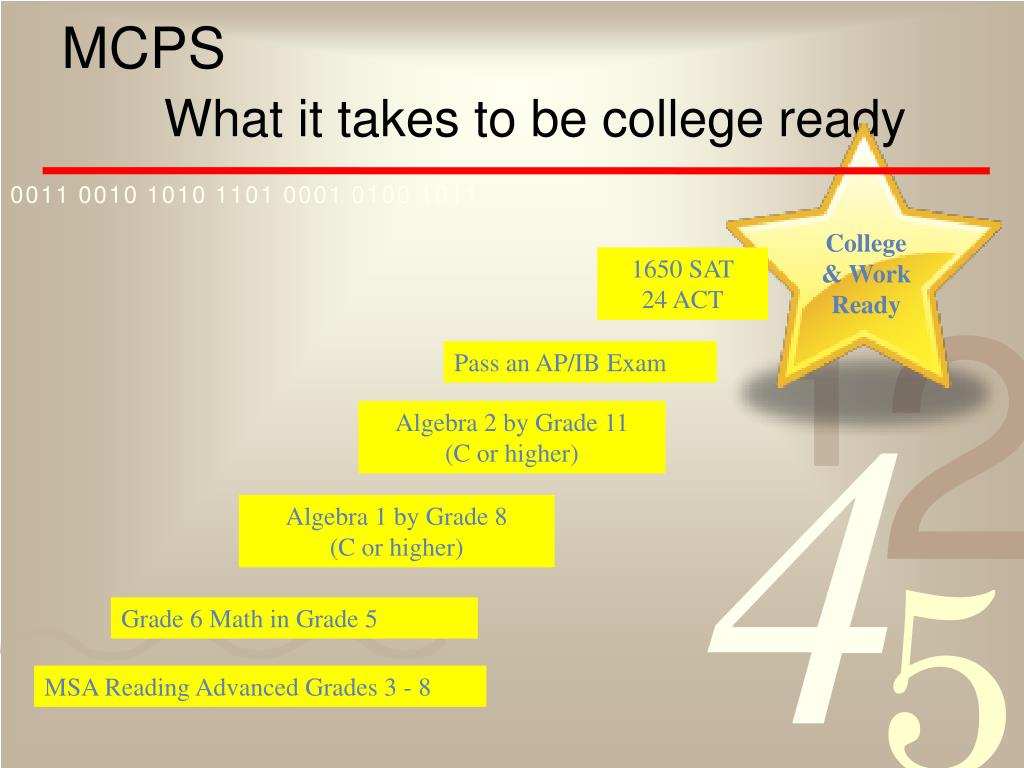 MCPS

What it takes to be college ready

0011 0010 1010 1101 0001 0100 1011

College & Work Ready

1650 SAT
24 ACT

Pass an AP/IB Exam

Algebra 2 by Grade 11
(C or higher)

Algebra 1 by Grade 8
(C or higher)

Grade 6 Math in Grade 5

MSA Reading Advanced Grades 3 - 8

1 2 4 5